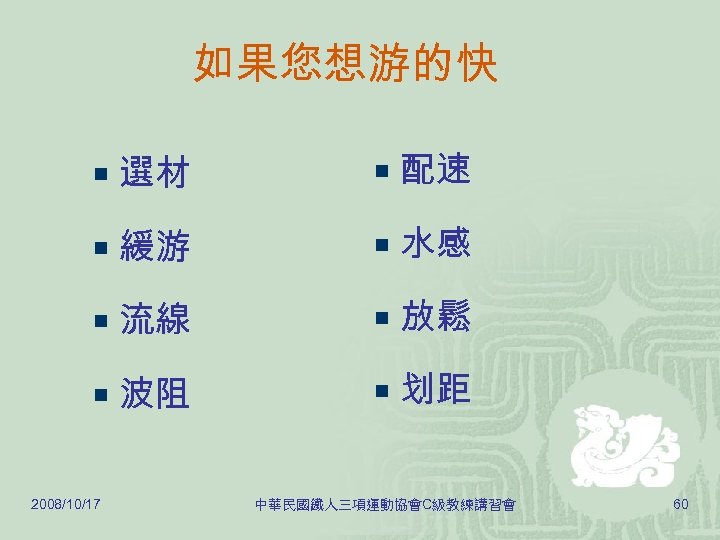 如果您想游的快

- 選材
- 緩游
- 流線
- 波阻

- 配速
- 水感
- 放鬆
- 划距

2008/10/17

中華民國鐵人三項運動協會C級教練講習會

60